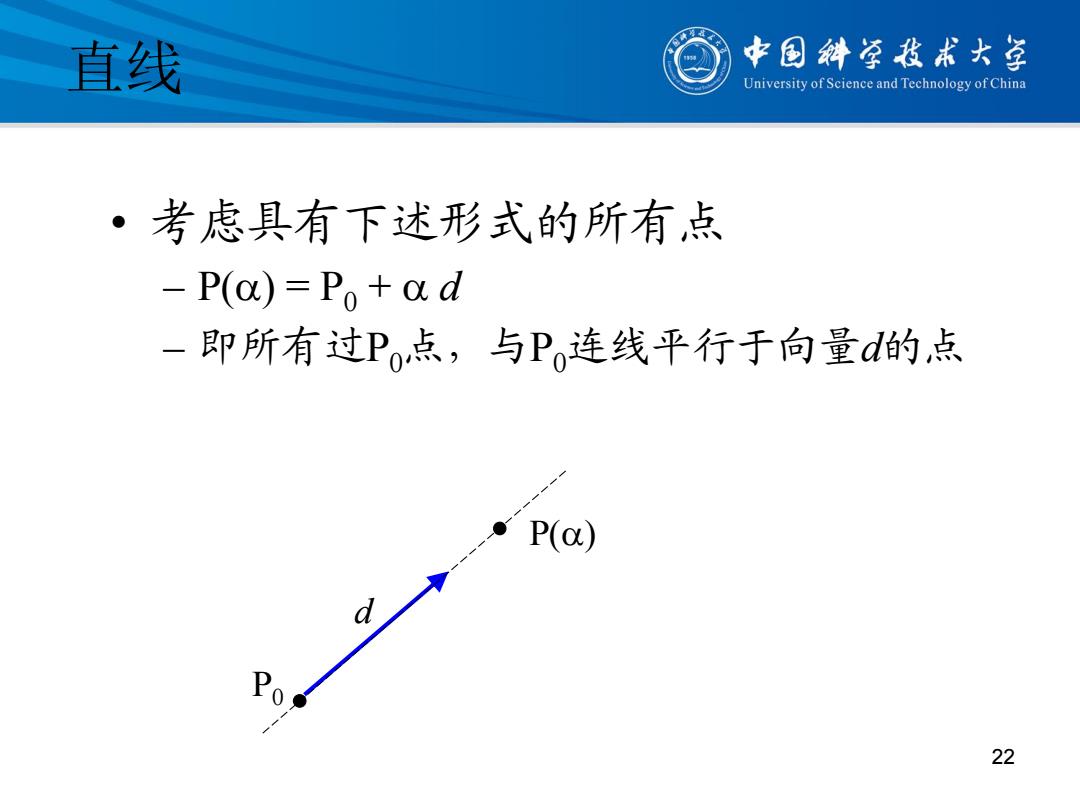 直线

中国科学技术大学
University of Science and Technology of China

• 考虑具有下述形式的所有点
– $P(\alpha) = P_0 + \alpha d$
– 即所有过$P_0$点，与$P_0$连线平行于向量$d$的点

$P(\alpha)$
$d$
$P_0$

22